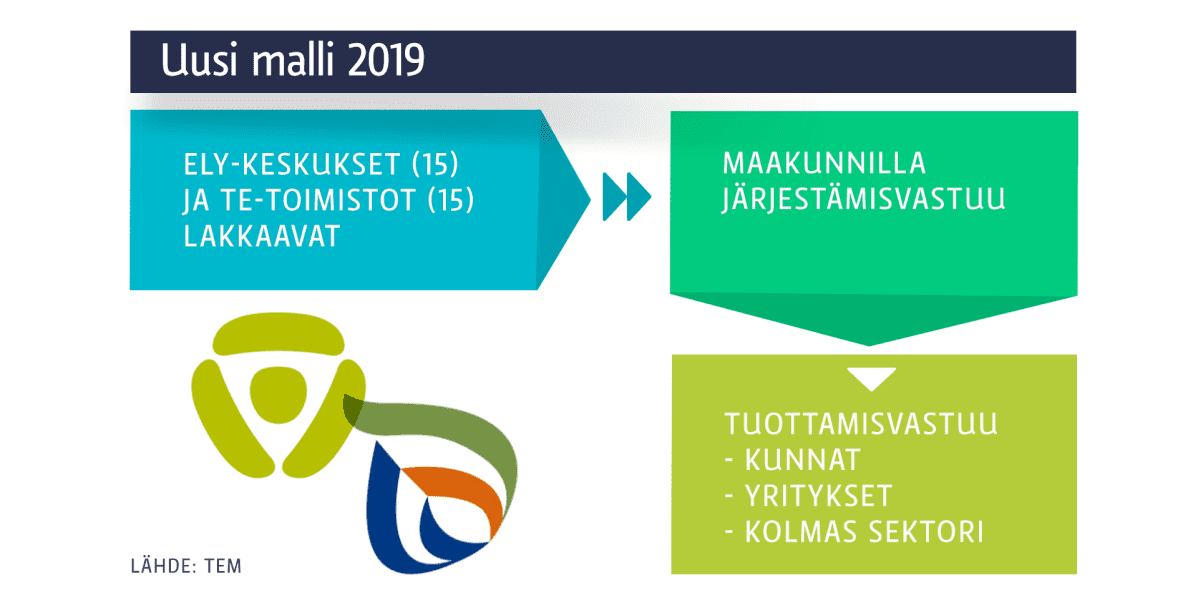 Uusi malli 2019

ELY-KESKUKSET (15)
JA TE-TOIMISTOT (15)
LAKKAAVAT

MAAKUNNILLA
JÄRJESTÄMISVASTUU

TUOTTAMISVASTUU
- KUNNAT
- YRITYKSET
- KOLMAS SEKTORI

LÄHDE: TEM